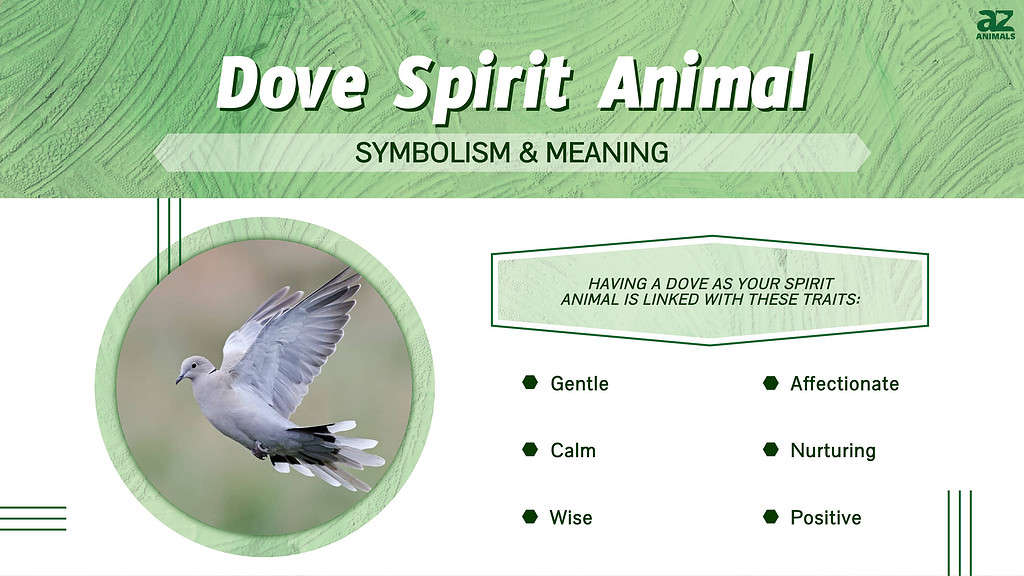 az ANIMALS

Dove Spirit Animal

SYMBOLISM & MEANING

HAVING A DOVE AS YOUR SPIRIT ANIMAL IS LINKED WITH THESE TRAITS:

Gentle

Calm

Wise

Affectionate

Nurturing

Positive